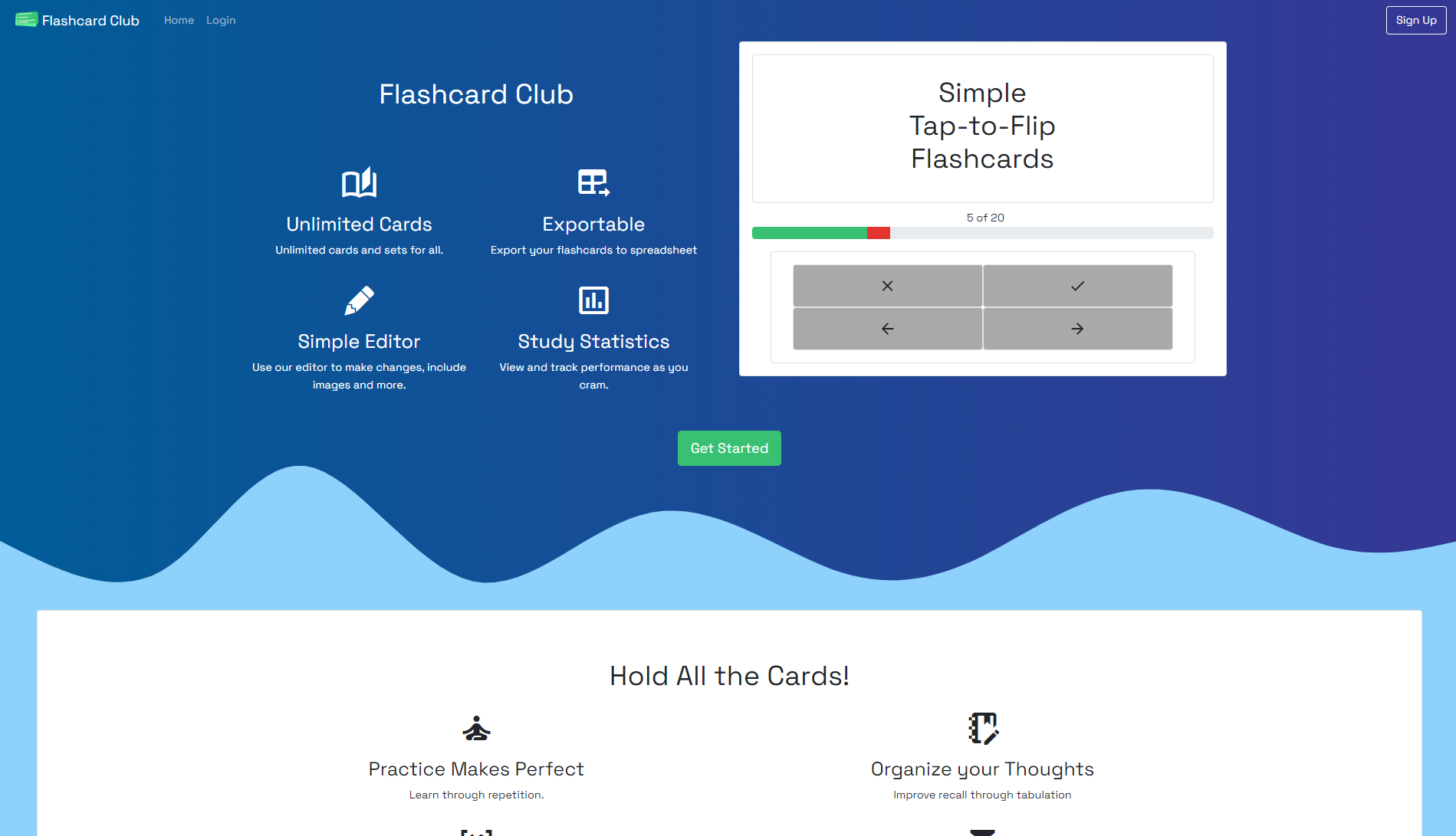 Flashcard Club Home Login

Sign Up

Flashcard Club

Unlimited Cards
Unlimited cards and sets for all.

Exportable
Export your flashcards to spreadsheet

Simple Editor
Use our editor to make changes, include images and more.

Study Statistics
View and track performance as you cram.

Simple
Tap-to-Flip
Flashcards

5 of 20

Get Started

Hold All the Cards!

Practice Makes Perfect
Learn through repetition.

Organize your Thoughts
Improve recall through tabulation